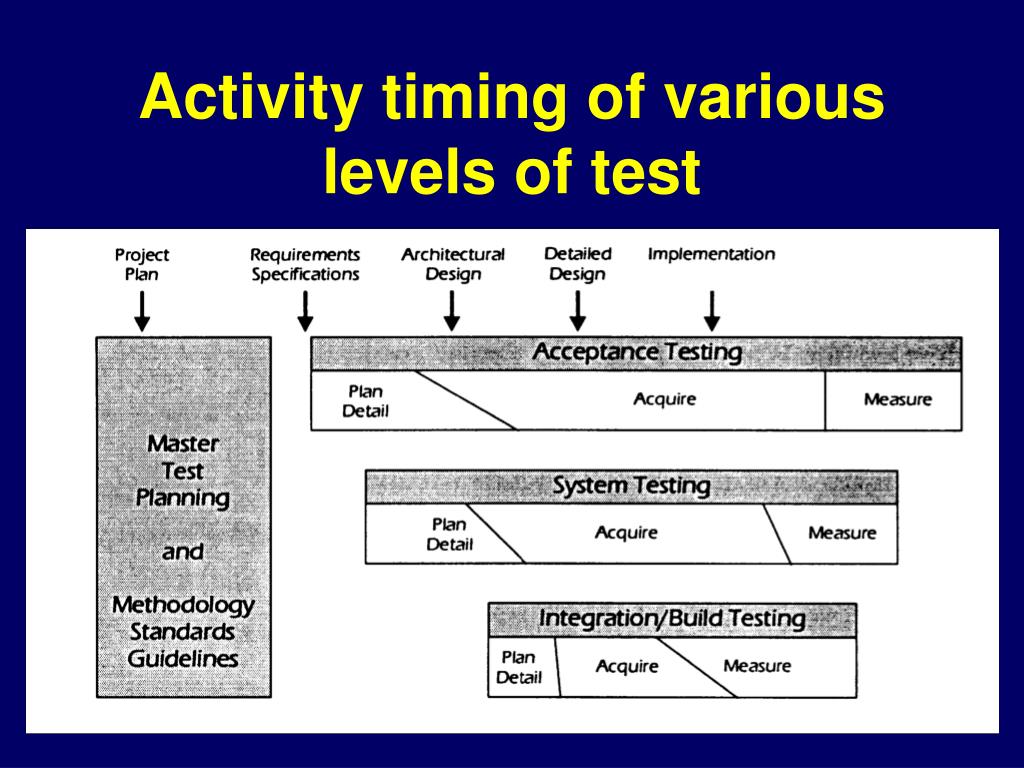 Activity timing of various levels of test

Project Plan

Requirements Specifications

Architectural Design

Detailed Design

Implementation

Master Test Planning

and

Methodology Standards Guidelines

Acceptance Testing

Plan Detail

Acquire

Measure

System Testing

Plan Detail

Acquire

Measure

Integration/Build Testing

Plan Detail

Acquire

Measure